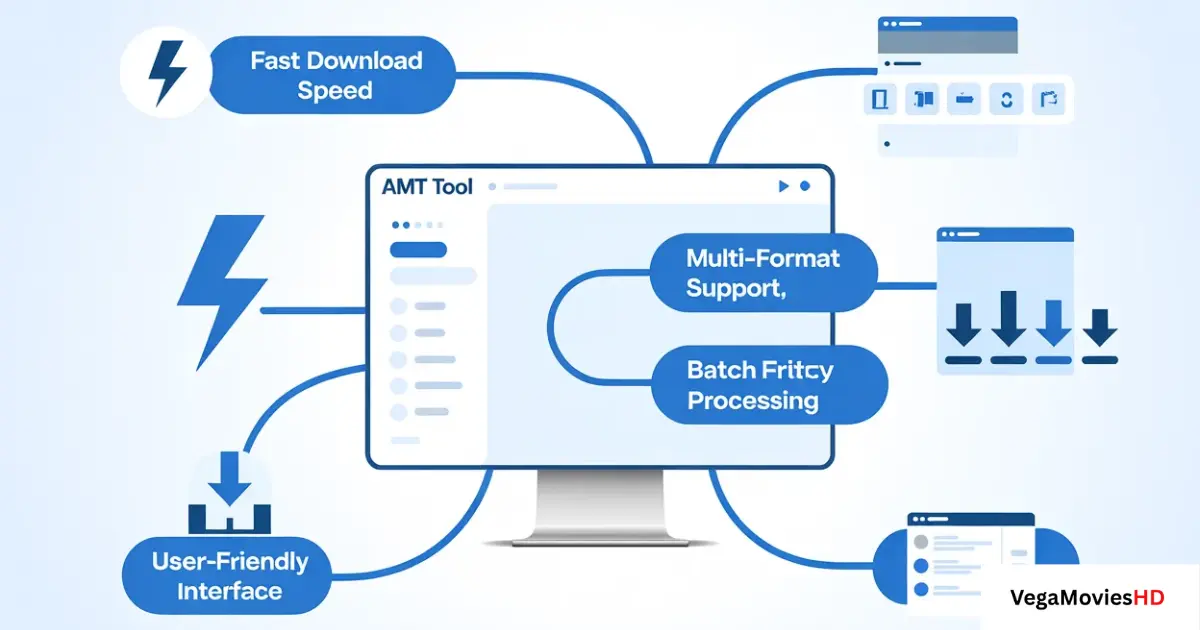 Fast Download Speed

AMT Tool

Multi-Format Support,

Batch Fritcy Processing

User-Friendly Interface

VegaMoviesHD